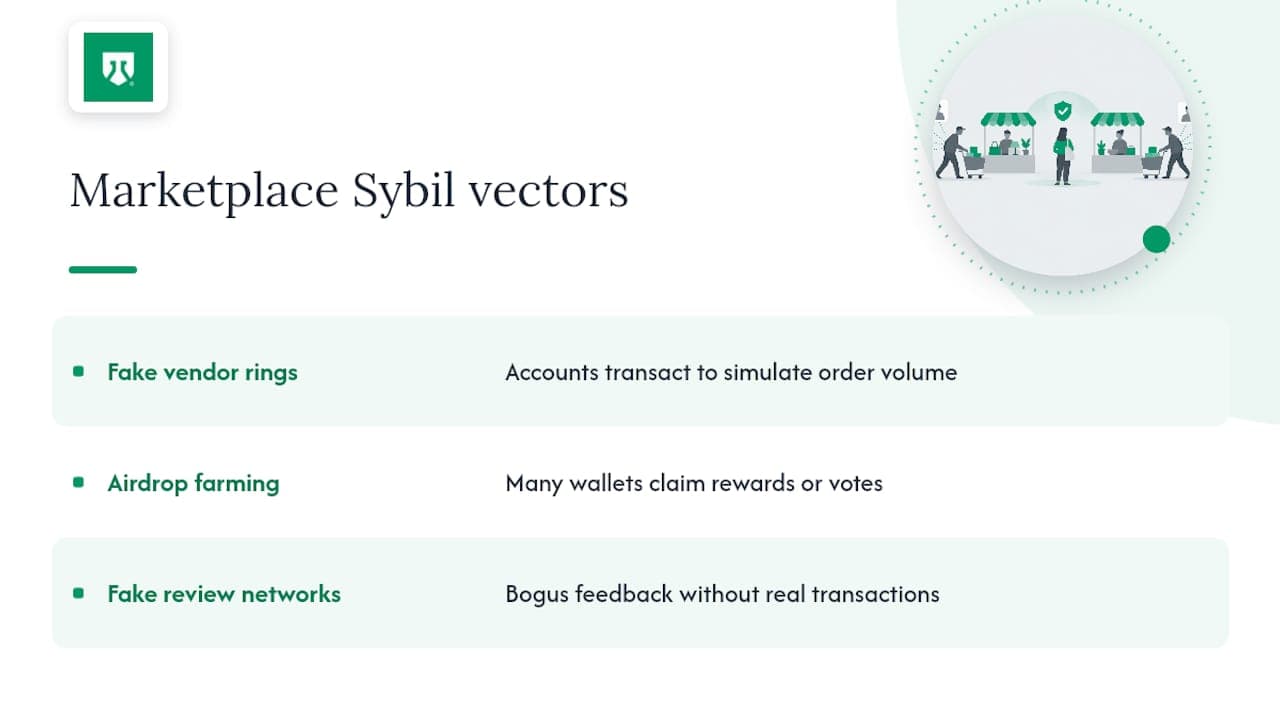 Marketplace Sybil vectors

| | |
|---|---|
| Fake vendor rings | Accounts transact to simulate order volume |
| Airdrop farming | Many wallets claim rewards or votes |
| Fake review networks | Bogus feedback without real transactions |